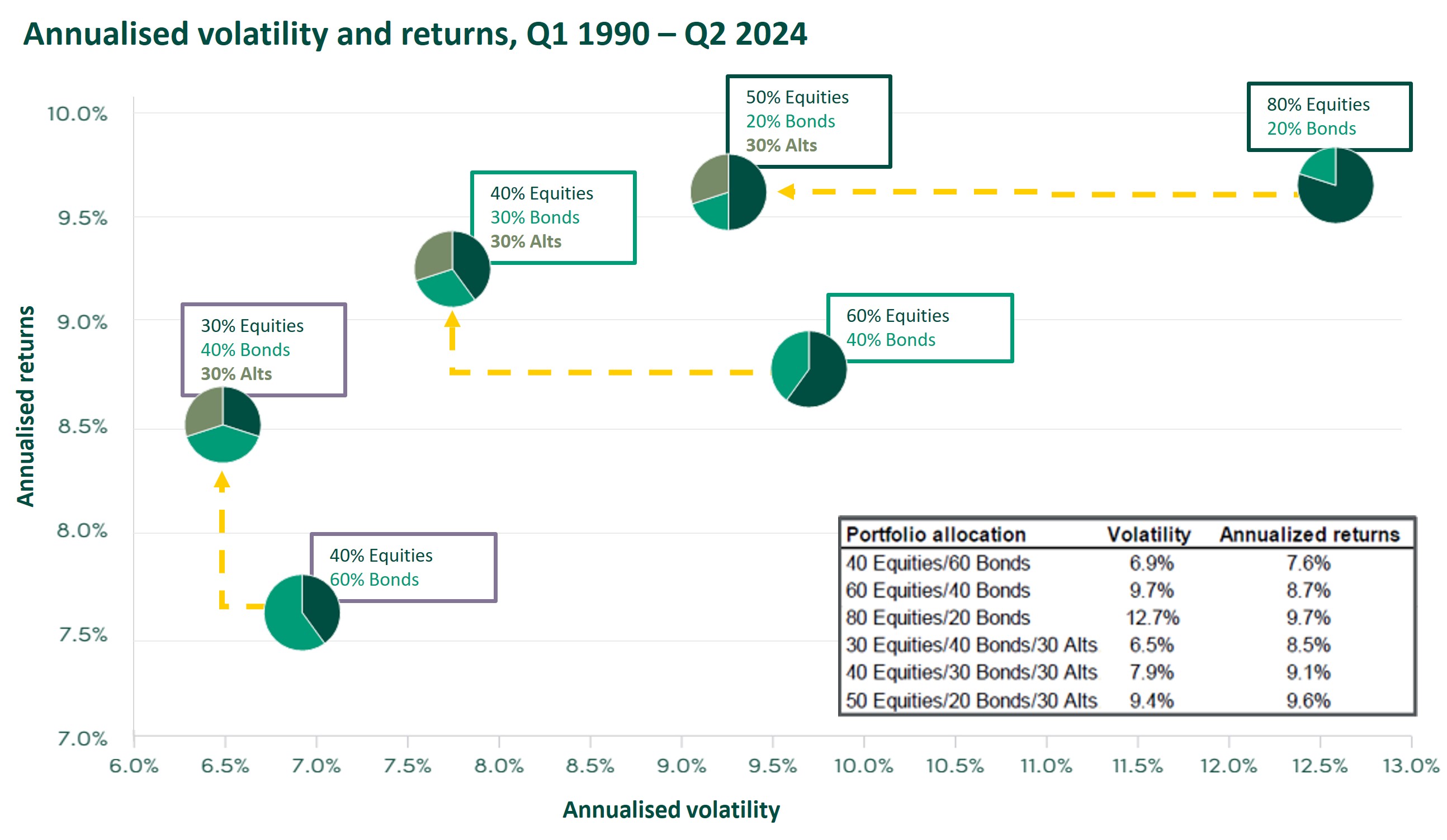 Annualised volatility and returns, Q1 1990 – Q2 2024

Annualised returns

10.0%
9.5%
9.0%
8.5%
8.0%
7.5%
7.0%

50% Equities
20% Bonds
30% Alts

80% Equities
20% Bonds

40% Equities
30% Bonds
30% Alts

60% Equities
40% Bonds

30% Equities
40% Bonds
30% Alts

40% Equities
60% Bonds

| Portfolio allocation | Volatility | Annualized returns |
|---|---|---|
| 40 Equities/60 Bonds | 6.9% | 7.6% |
| 60 Equities/40 Bonds | 9.7% | 8.7% |
| 80 Equities/20 Bonds | 12.7% | 9.7% |
| 30 Equities/40 Bonds/30 Alts | 6.5% | 8.5% |
| 40 Equities/30 Bonds/30 Alts | 7.9% | 9.1% |
| 50 Equities/20 Bonds/30 Alts | 9.4% | 9.6% |

6.0% 6.5% 7.0% 7.5% 8.0% 8.5% 9.0% 9.5% 10.0% 10.5% 11.0% 11.5% 12.0% 12.5% 13.0%

Annualised volatility